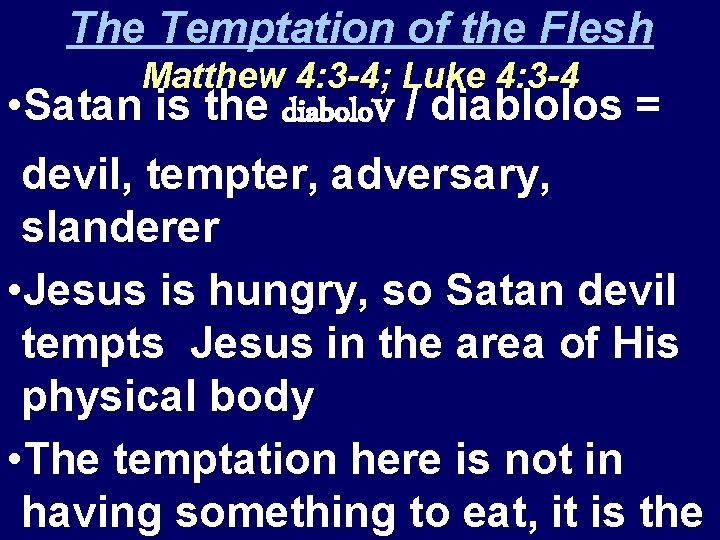 The Temptation of the Flesh

Matthew 4:3-4; Luke 4:3-4

•Satan is the diaboloV / diablolos = devil, tempter, adversary, slanderer

•Jesus is hungry, so Satan devil tempts Jesus in the area of His physical body

•The temptation here is not in having something to eat, it is the